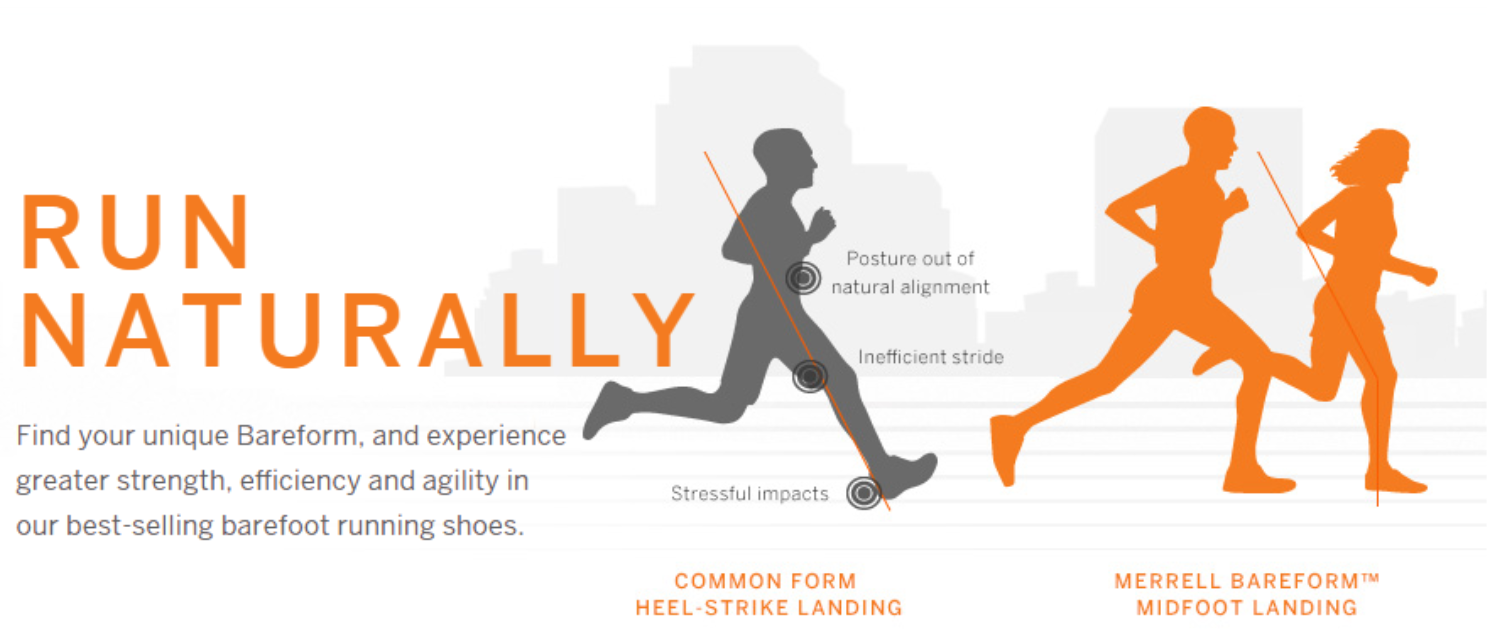 RUN NATURALLY

Find your unique Bareform, and experience greater strength, efficiency and agility in our best-selling barefoot running shoes.

Posture out of natural alignment

Inefficient stride

Stressful impacts

COMMON FORM
HEEL-STRIKE LANDING

MERRELL BAREFORM™
MIDFOOT LANDING